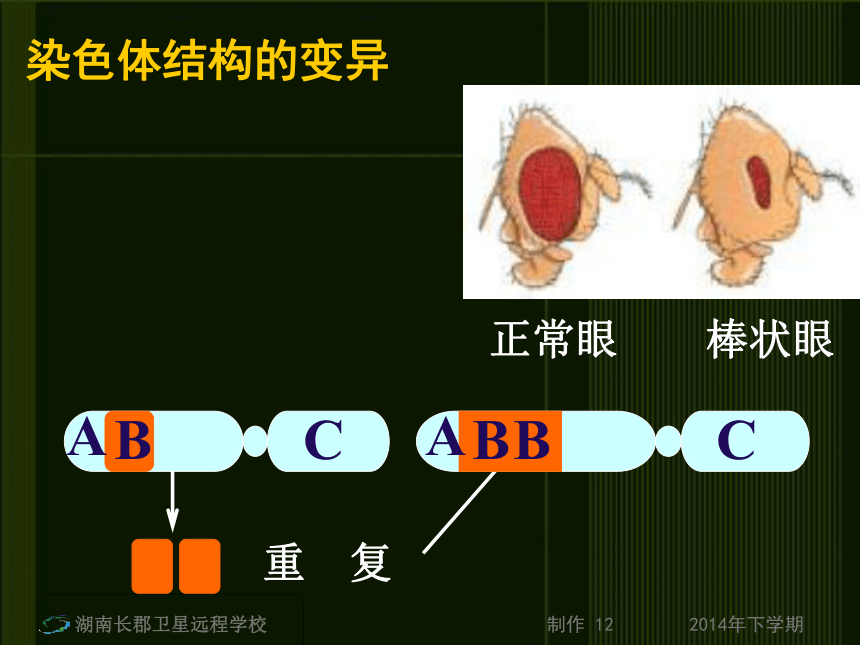 染色体结构的变异

正常眼 棒状眼

A B C

A B B C

重 复

湖南长郡卫星远程学校

制作 12

2014年下学期